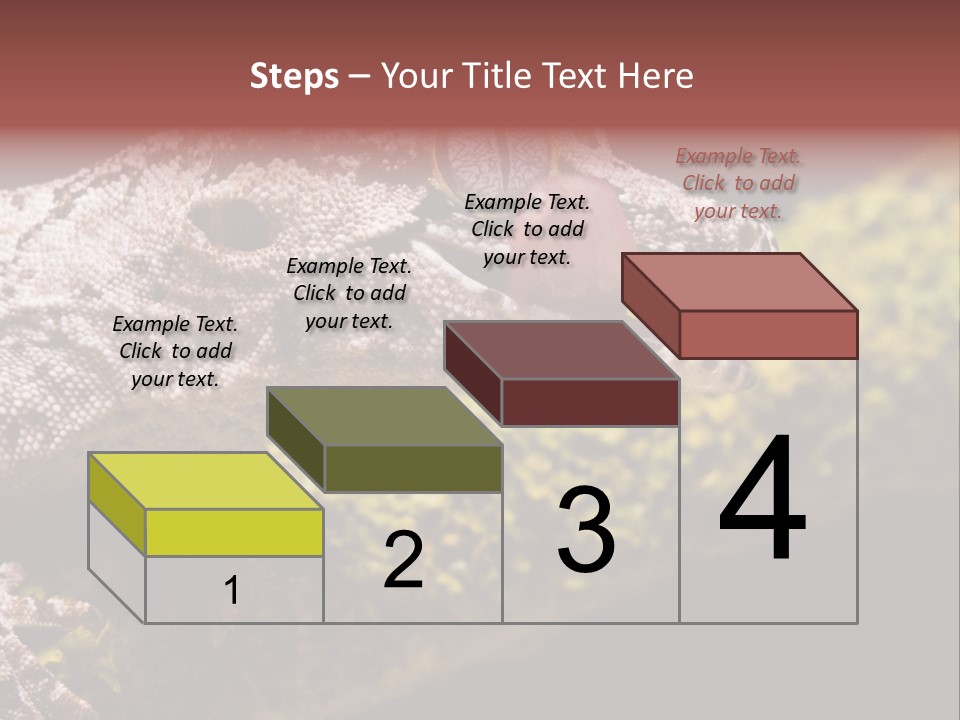 Steps – Your Title Text Here

Example Text. Click to add your text.

Example Text. Click to add your text.

Example Text. Click to add your text.

Example Text. Click to add your text.

1

2

3

4